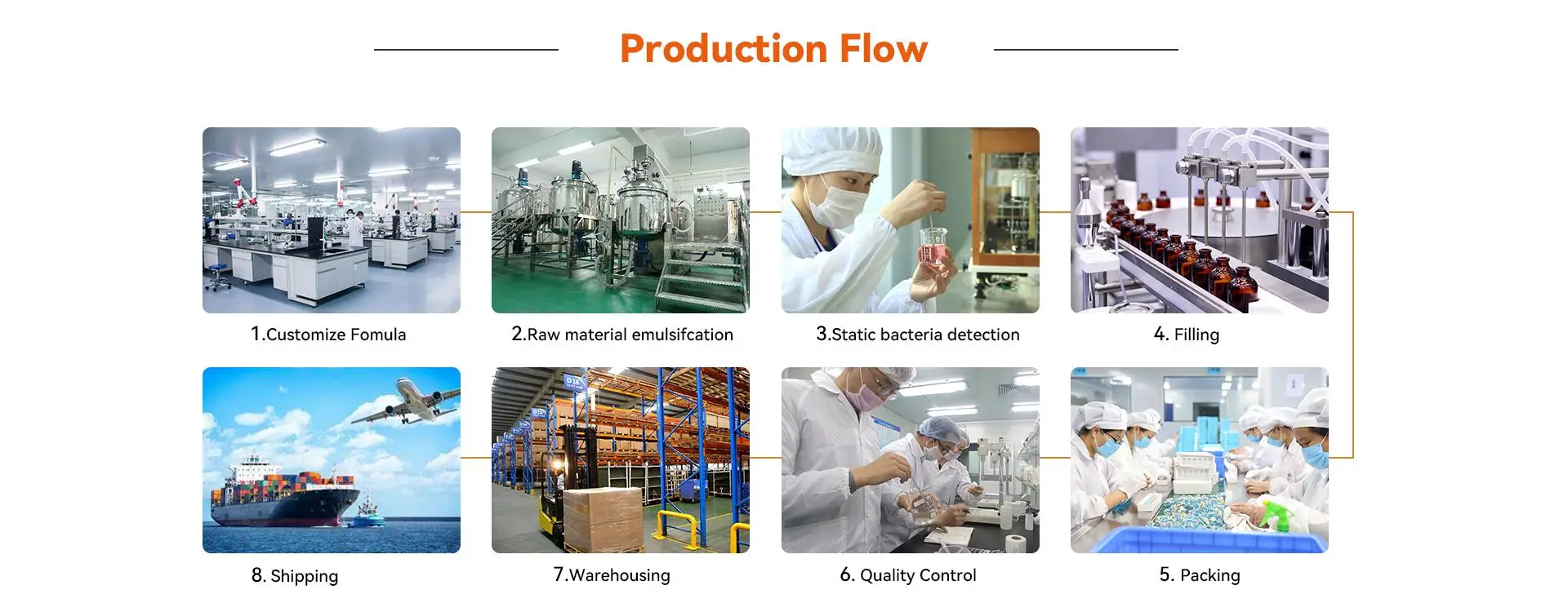 Production Flow

1.Customize Fomula

2.Raw material emulsifcation

3.Static bacteria detection

4. Filling

8. Shipping

7.Warehousing

6. Quality Control

5. Packing